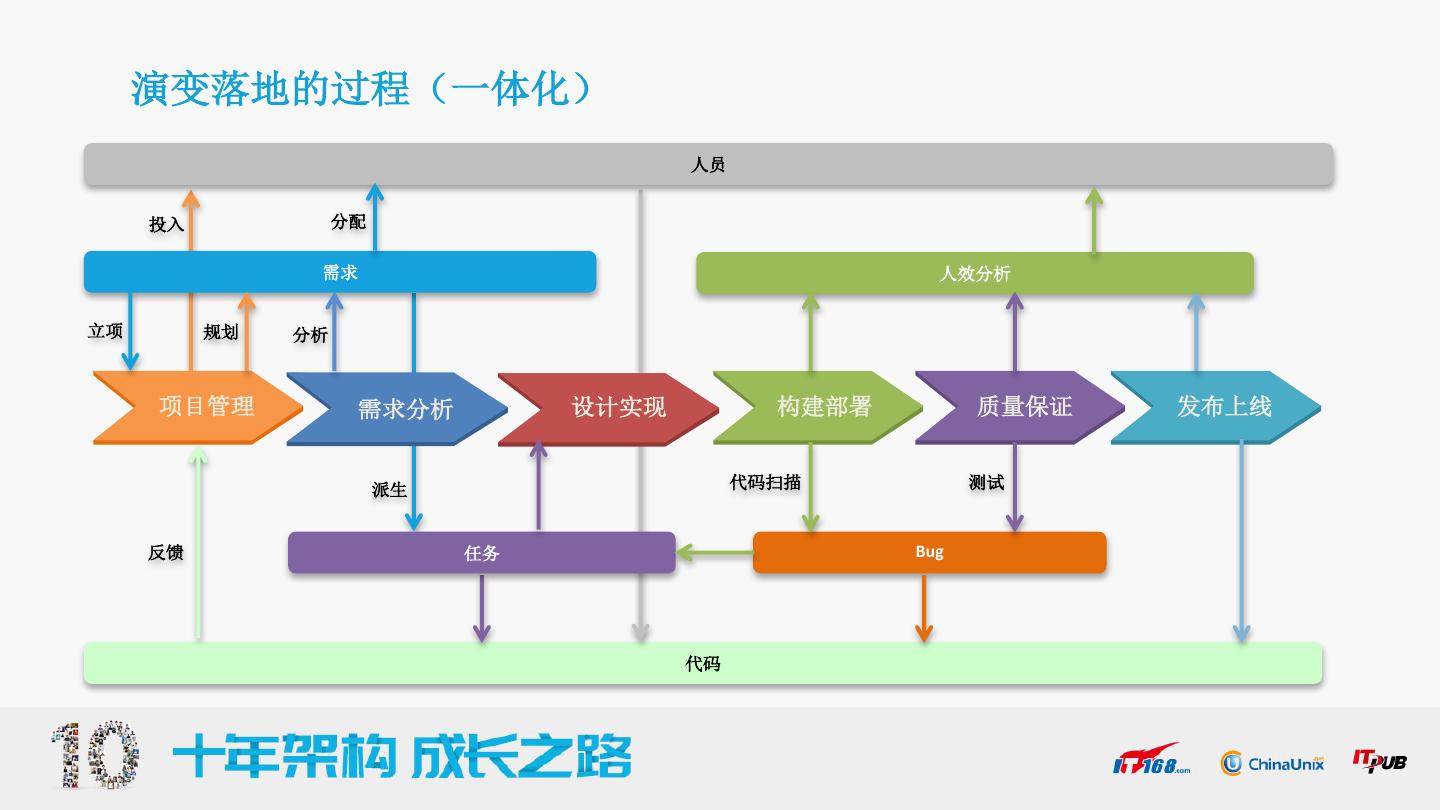 演变落地的过程（一体化）

人员

投入

分配

需求

人效分析

立项

规划

分析

项目管理

需求分析

设计实现

构建部署

质量保证

发布上线

派生

代码扫描

测试

反馈

任务

Bug

代码

10 十年架构 成长之路

IT168.com

ChinaUnix

ITPUB